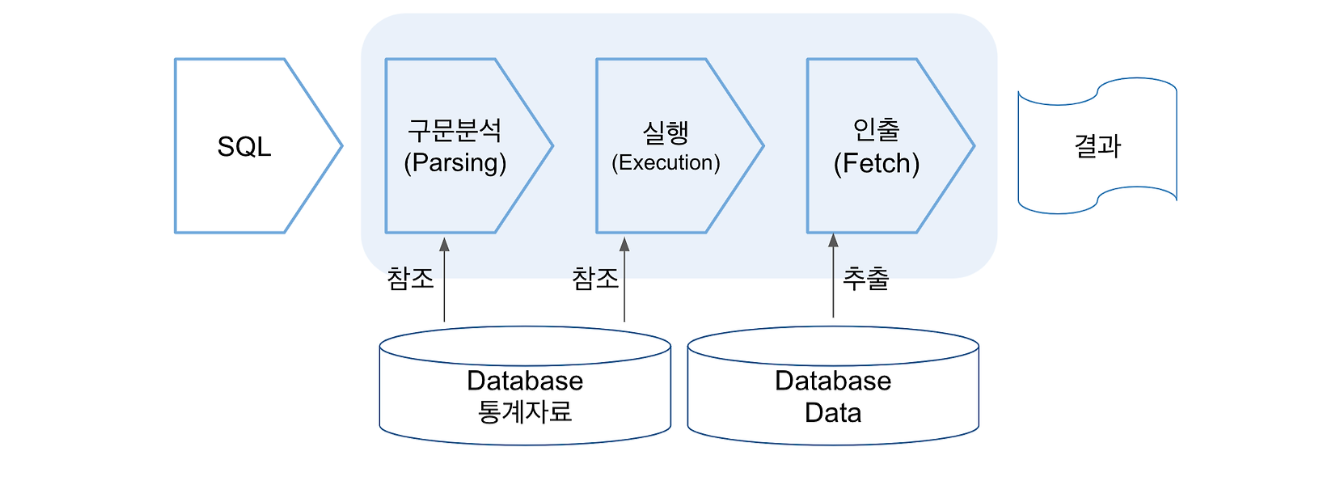 SQL

구문분석
(Parsing)

실행
(Execution)

인출
(Fetch)

결과

참조

참조

추출

Database
통계자료

Database
Data